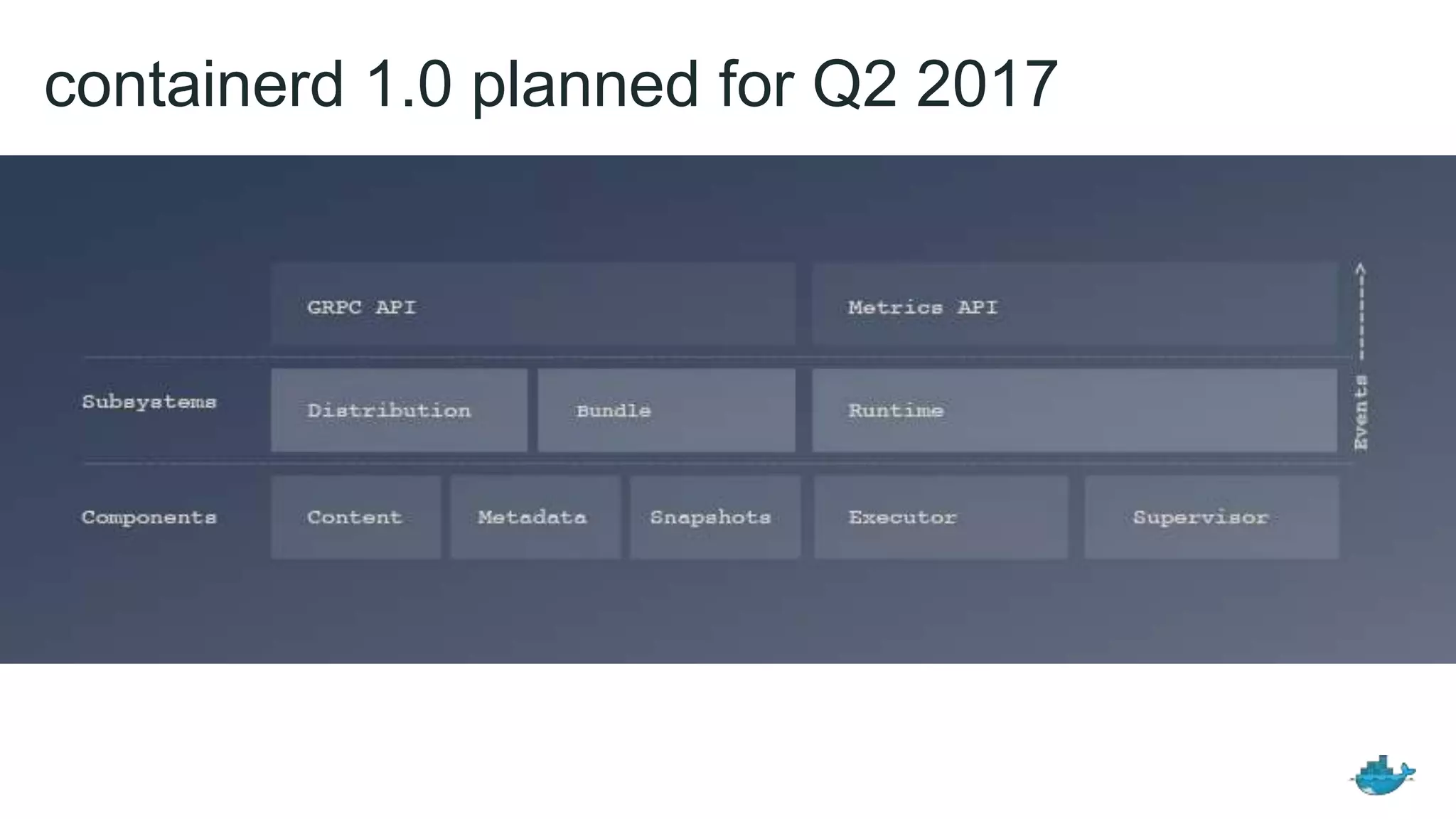 containerd 1.0 planned for Q2 2017

GRPC API

Metrics API

Subsystems

Distribution

Bundle

Runtime

Events

Components

Content

Metadata

Snapshots

Executor

Supervisor